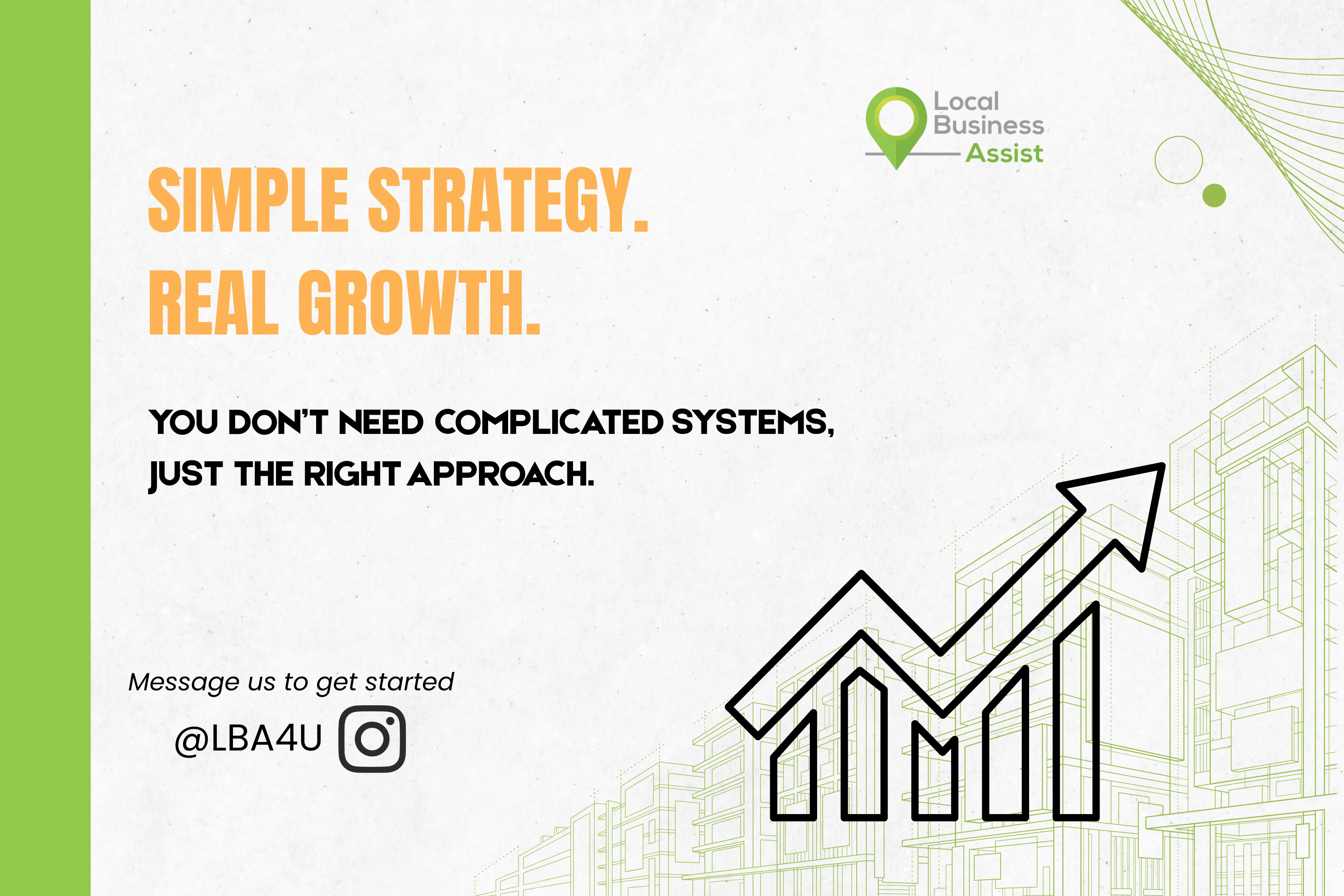 Local Business Assist

SIMPLE STRATEGY.
REAL GROWTH.

YOU DON'T NEED COMPLICATED SYSTEMS, JUST THE RIGHT APPROACH.

Message us to get started

@LBA4U